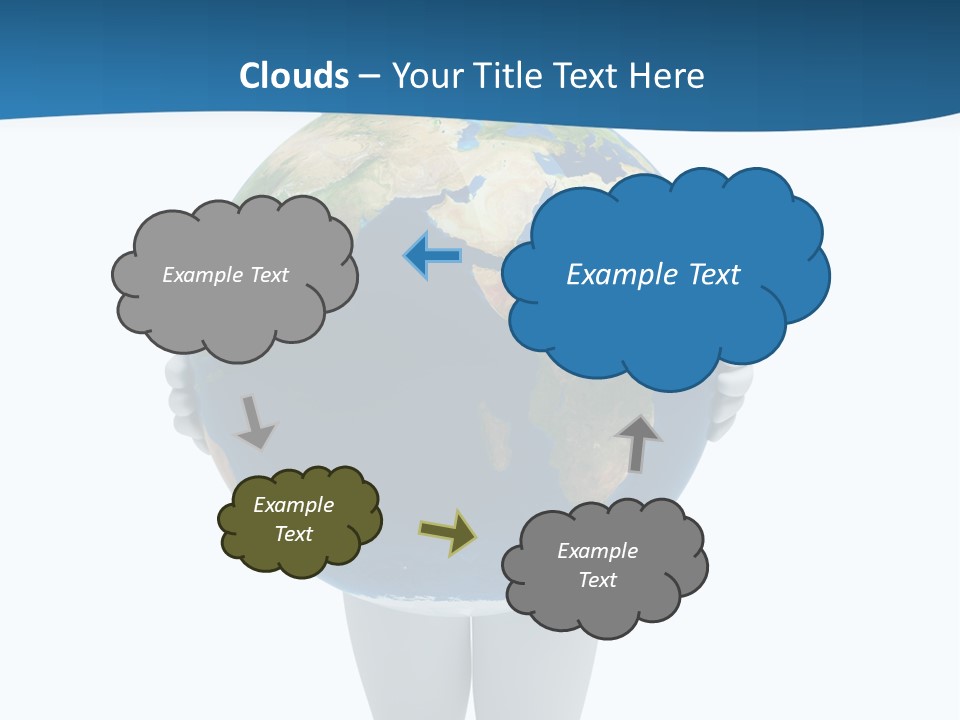 Clouds – Your Title Text Here

Example Text

Example Text

Example Text

Example Text